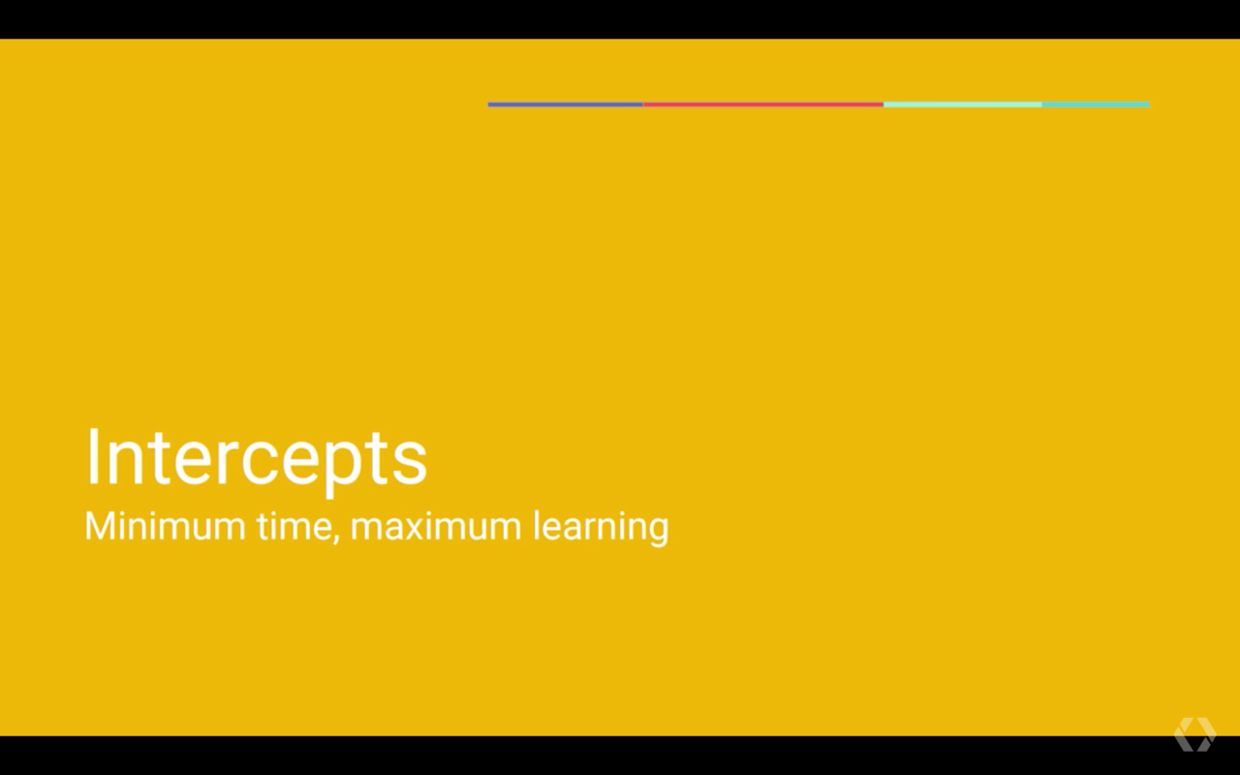 Intercepts
Minimum time, maximum learning